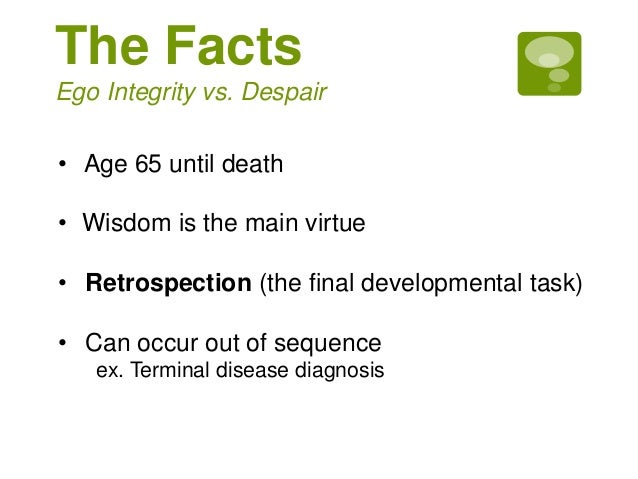 The Facts
Ego Integrity vs. Despair

• Age 65 until death

• Wisdom is the main virtue

• Retrospection (the final developmental task)

• Can occur out of sequence
ex. Terminal disease diagnosis